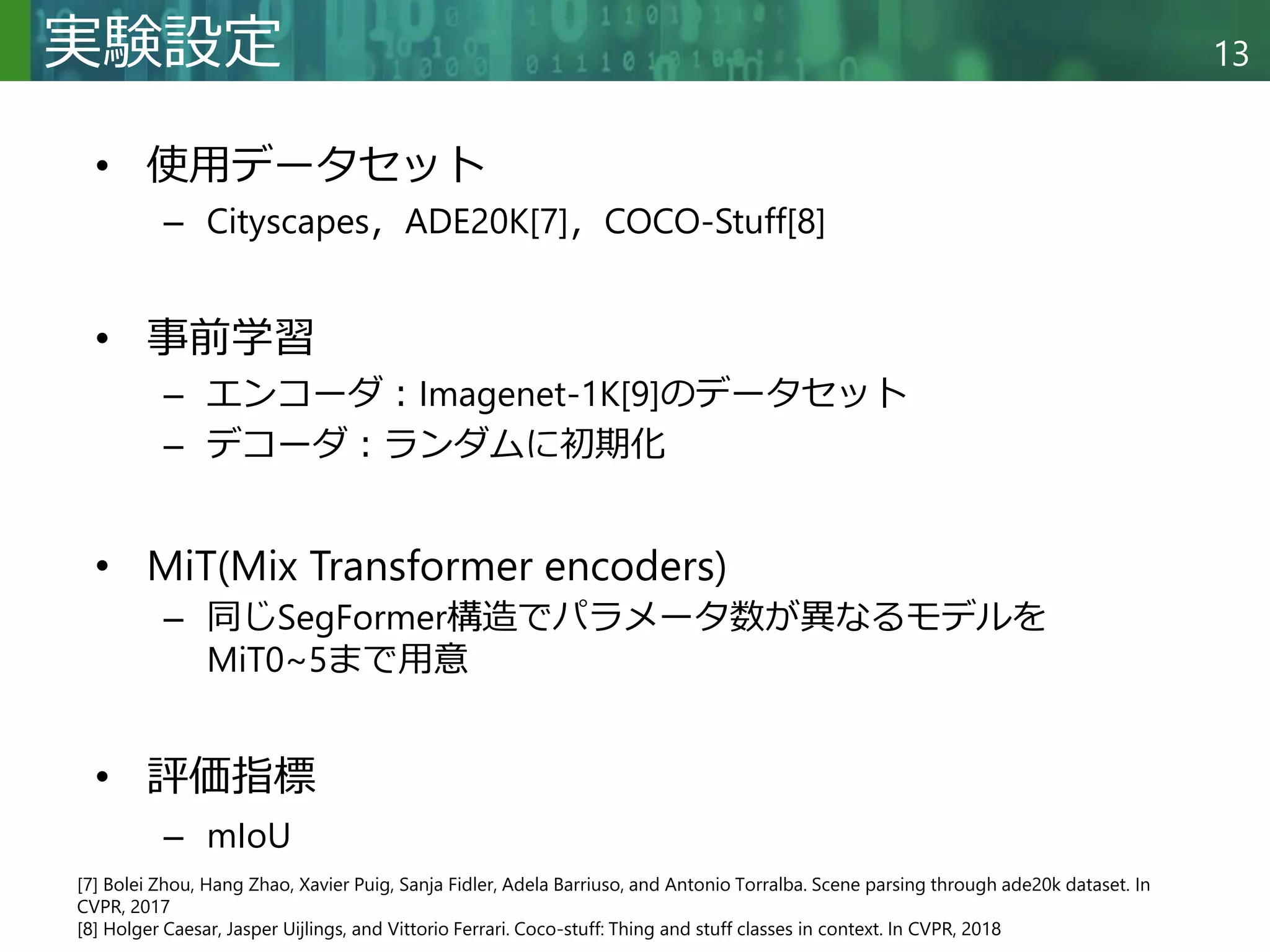 実験設定

13

• 使用データセット
  – Cityscapes，ADE20K[7]，COCO-Stuff[8]

• 事前学習
  – エンコーダ：Imagenet-1K[9]のデータセット
  – デコーダ：ランダムに初期化

• MiT(Mix Transformer encoders)
  – 同じSegFormer構造でパラメータ数が異なるモデルをMiT0~5まで用意

• 評価指標
  – mIoU

[7] Bolei Zhou, Hang Zhao, Xavier Puig, Sanja Fidler, Adela Barriuso, and Antonio Torralba. Scene parsing through ade20k dataset. In CVPR, 2017
[8] Holger Caesar, Jasper Uijlings, and Vittorio Ferrari. Coco-stuff: Thing and stuff classes in context. In CVPR, 2018